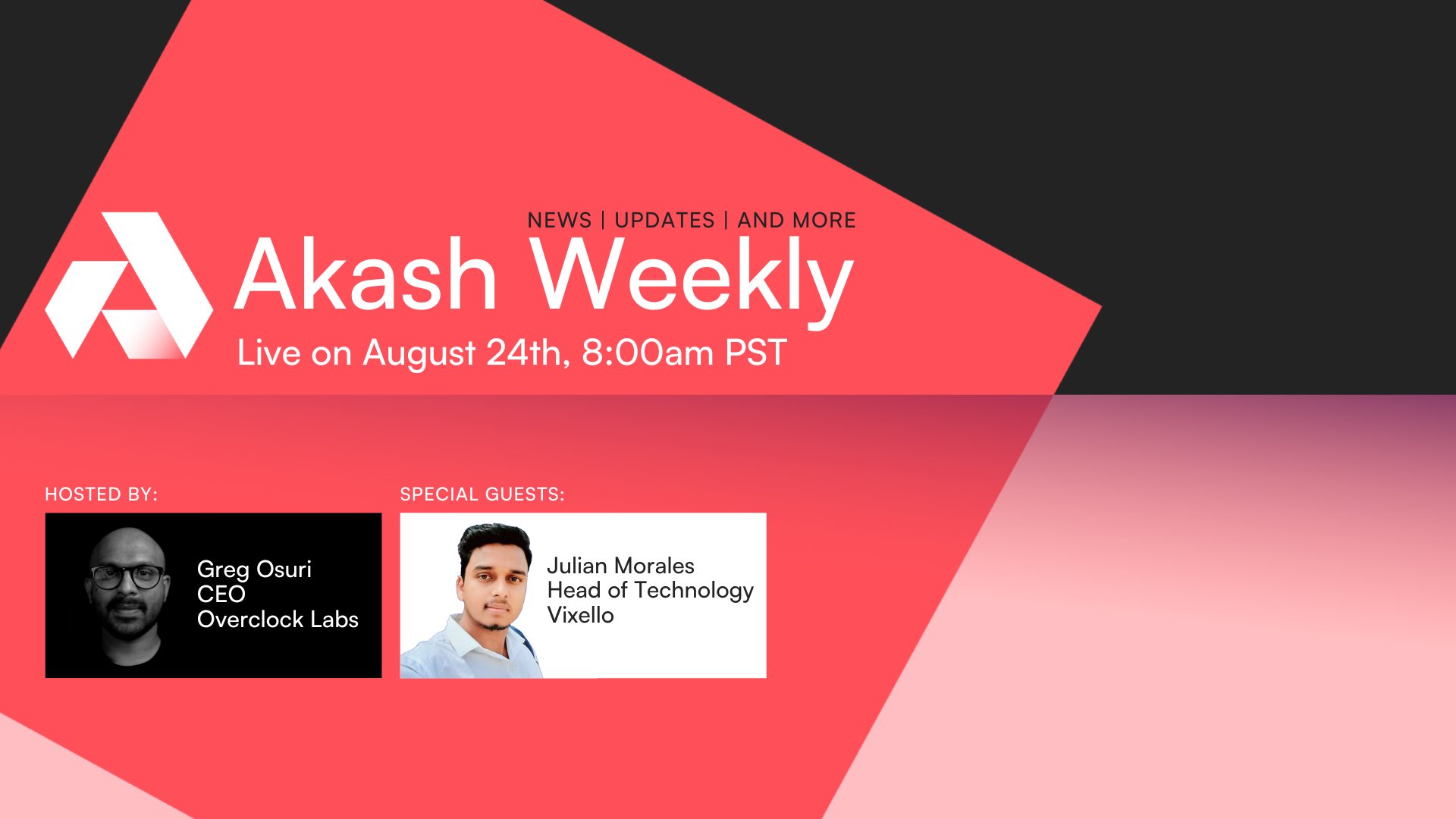 NEWS | UPDATES | AND MORE

Akash Weekly

Live on August 24th, 8:00am PST

HOSTED BY:

Greg Osuri
CEO
Overclock Labs

SPECIAL GUESTS:

Julian Morales
Head of Technology
Vixello